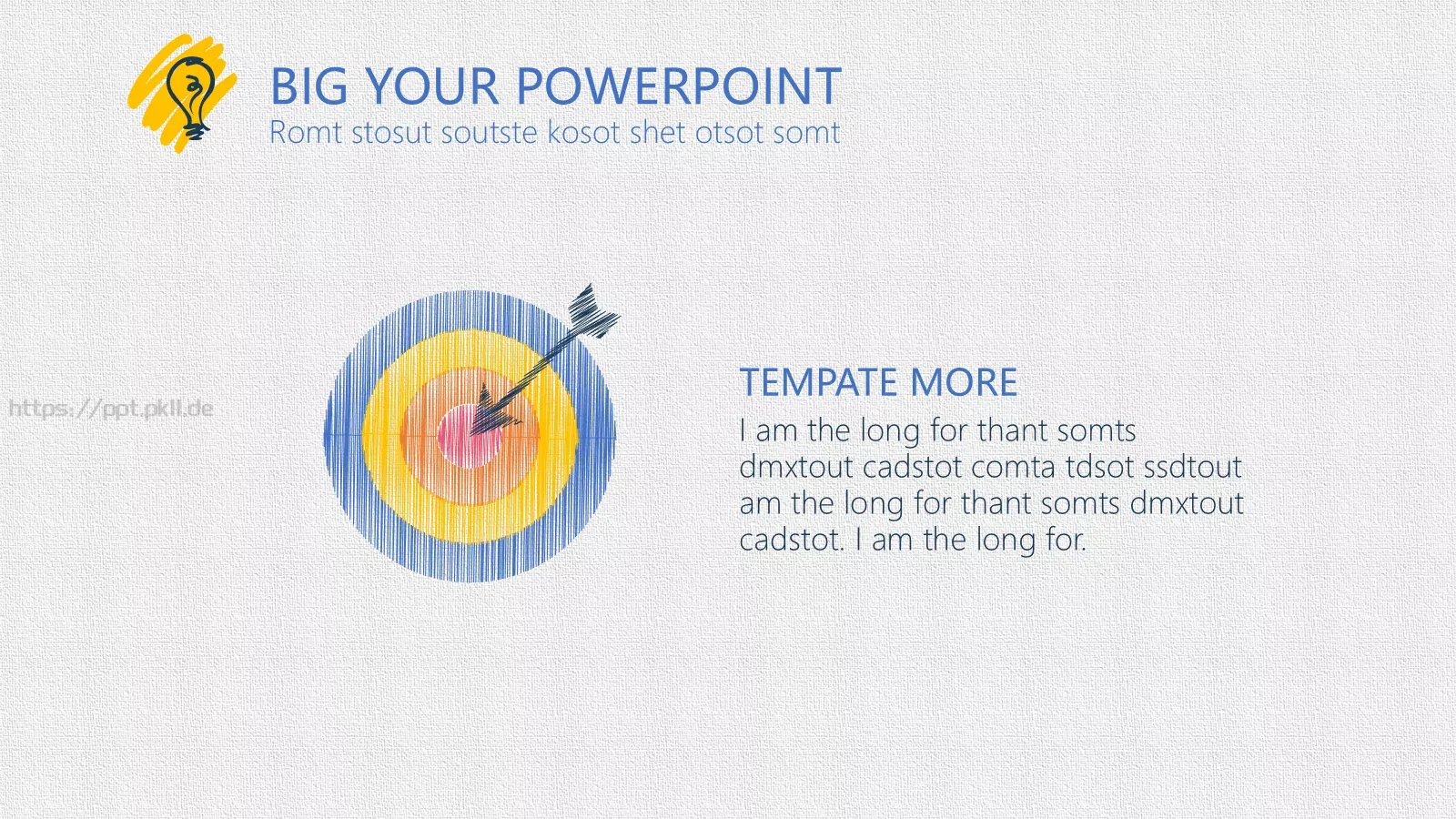 BIG YOUR POWERPOINT
Romt stosut soutste kosot shet otsot somt

https://ppt.pkll.de

TEMPATE MORE
I am the long for thant somts dmxtout cadstot comta tdsot ssdtout am the long for thant somts dmxtout cadstot. I am the long for.